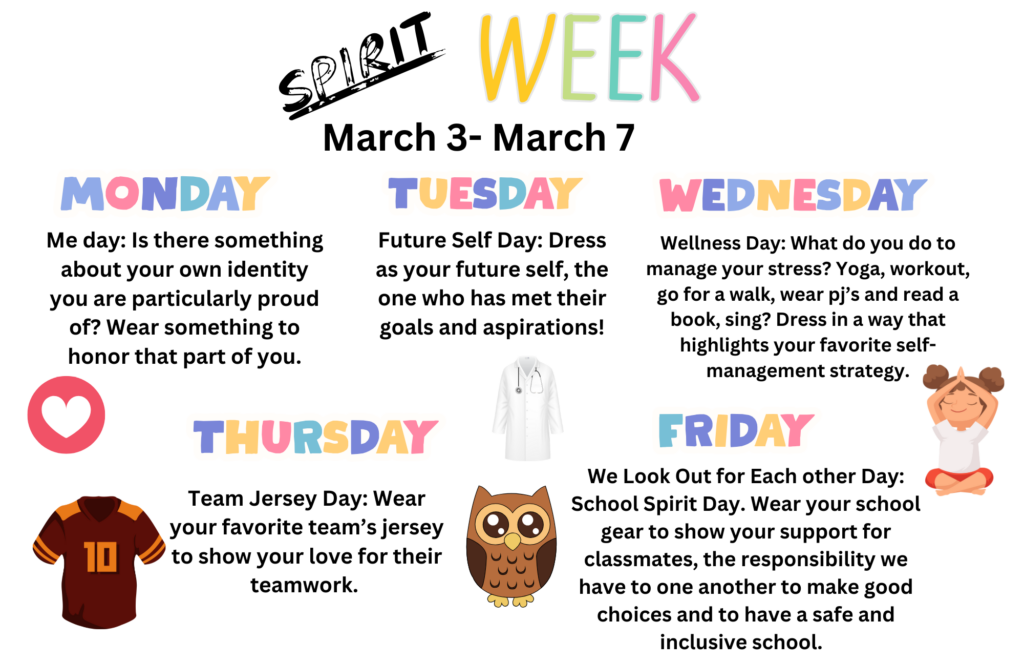 SPIRIT WEEK

March 3- March 7

MONDAY

Me day: Is there something about your own identity you are particularly proud of? Wear something to honor that part of you.

TUESDAY

Future Self Day: Dress as your future self, the one who has met their goals and aspirations!

WEDNESDAY

Wellness Day: What do you do to manage your stress? Yoga, workout, go for a walk, wear pj's and read a book, sing? Dress in a way that highlights your favorite self-management strategy.

THURSDAY

Team Jersey Day: Wear your favorite team's jersey to show your love for their teamwork.

10

FRIDAY

We Look Out for Each other Day: School Spirit Day. Wear your school gear to show your support for classmates, the responsibility we have to one another to make good choices and to have a safe and inclusive school.